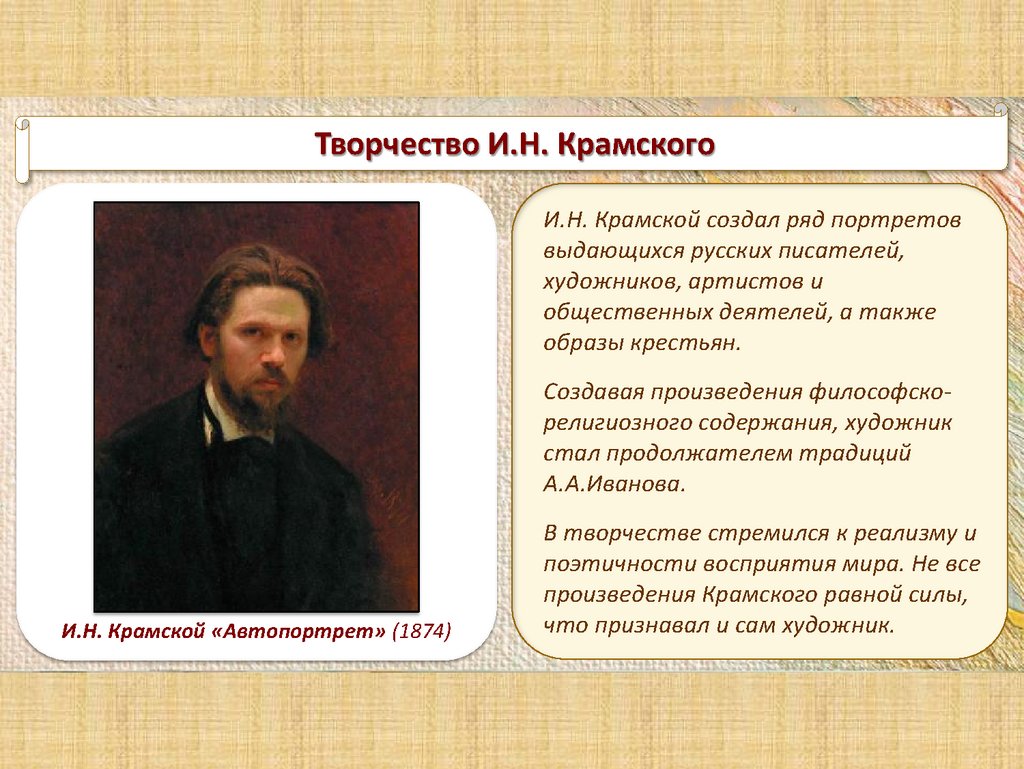 Творчество И.Н. Крамского

И.Н. Крамской «Автопортрет» (1874)

И.Н. Крамской создал ряд портретов выдающихся русских писателей, художников, артистов и общественных деятелей, а также образы крестьян.

Создавая произведения философско-религиозного содержания, художник стал продолжателем традиций А.А.Иванова.

В творчестве стремился к реализму и поэтичности восприятия мира. Не все произведения Крамского равной силы, что признавал и сам художник.